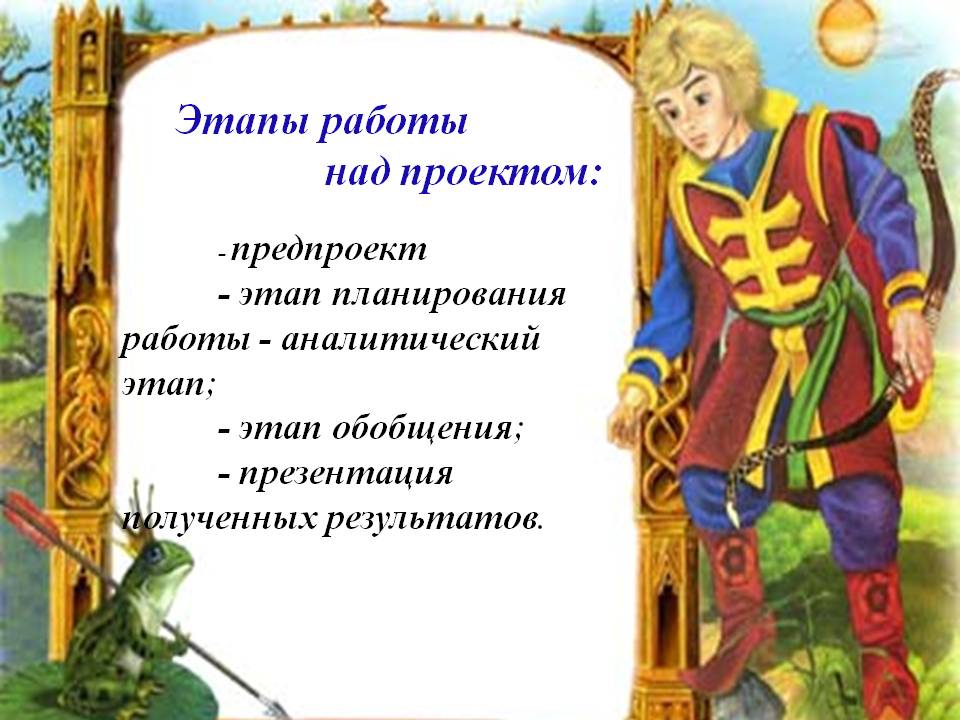 Этапы работы
над проектом:

- предпроект
- этап планирования работы - аналитический этап;
- этап обобщения;
- презентация полученных результатов.